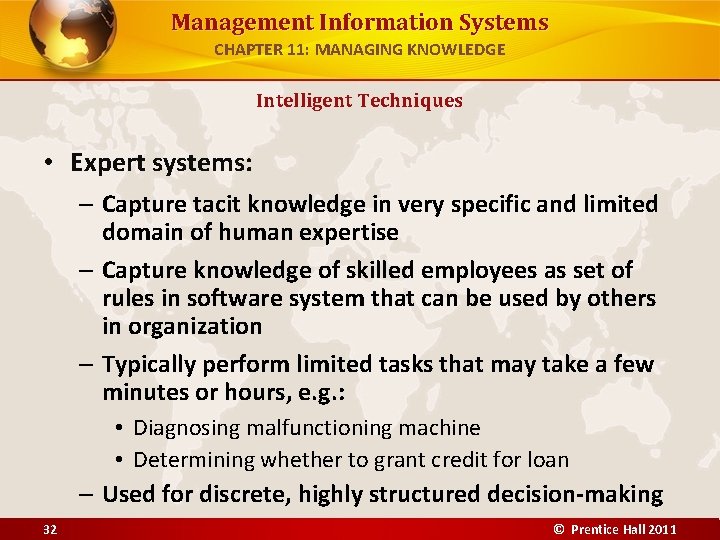 Management Information Systems
CHAPTER 11: MANAGING KNOWLEDGE

Intelligent Techniques

• Expert systems:
– Capture tacit knowledge in very specific and limited domain of human expertise
– Capture knowledge of skilled employees as set of rules in software system that can be used by others in organization
– Typically perform limited tasks that may take a few minutes or hours, e.g.:
• Diagnosing malfunctioning machine
• Determining whether to grant credit for loan
– Used for discrete, highly structured decision-making

32

© Prentice Hall 2011